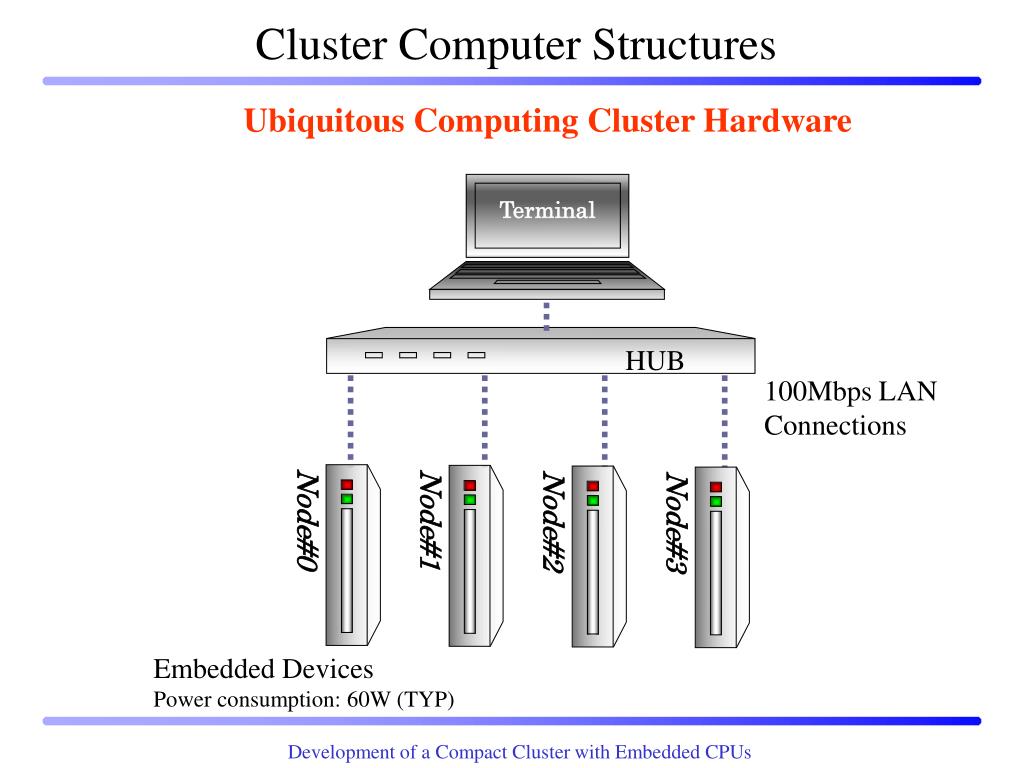 Cluster Computer Structures

Ubiquitous Computing Cluster Hardware

Terminal

HUB

100Mbps LAN Connections

Node#0

Node#1

Node#2

Node#3

Embedded Devices
Power consumption: 60W (TYP)

Development of a Compact Cluster with Embedded CPUs